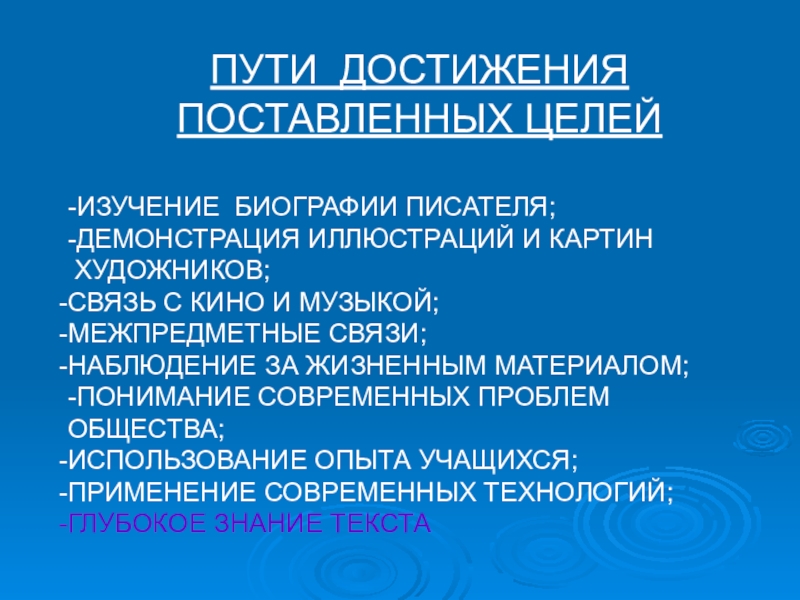 ПУТИ ДОСТИЖЕНИЯ ПОСТАВЛЕННЫХ ЦЕЛЕЙ

-ИЗУЧЕНИЕ БИОГРАФИИ ПИСАТЕЛЯ;
-ДЕМОНСТРАЦИЯ ИЛЛЮСТРАЦИЙ И КАРТИН ХУДОЖНИКОВ;
-СВЯЗЬ С КИНО И МУЗЫКОЙ;
-МЕЖПРЕДМЕТНЫЕ СВЯЗИ;
-НАБЛЮДЕНИЕ ЗА ЖИЗНЕННЫМ МАТЕРИАЛОМ;
-ПОНИМАНИЕ СОВРЕМЕННЫХ ПРОБЛЕМ ОБЩЕСТВА;
-ИСПОЛЬЗОВАНИЕ ОПЫТА УЧАЩИХСЯ;
-ПРИМЕНЕНИЕ СОВРЕМЕННЫХ ТЕХНОЛОГИЙ;
-ГЛУБОКОЕ ЗНАНИЕ ТЕКСТА